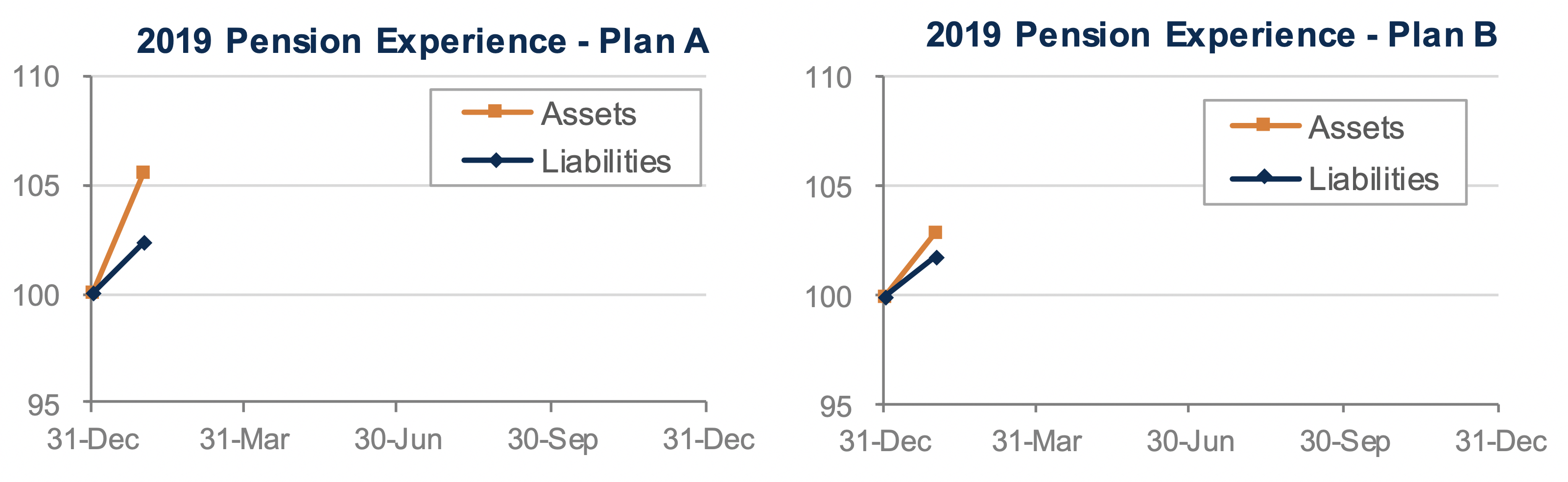 2019 Pension Experience - Plan A

110
105
100
95

Assets
Liabilities

31-Dec 31-Mar 30-Jun 30-Sep 31-Dec

2019 Pension Experience - Plan B

110
105
100
95

Assets
Liabilities

31-Dec 31-Mar 30-Jun 30-Sep 31-Dec